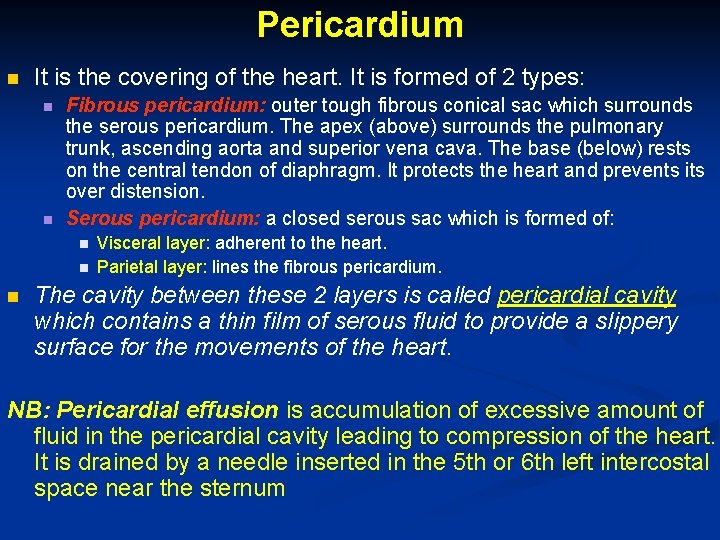 Pericardium

It is the covering of the heart. It is formed of 2 types:

Fibrous pericardium: outer tough fibrous conical sac which surrounds the serous pericardium. The apex (above) surrounds the pulmonary trunk, ascending aorta and superior vena cava. The base (below) rests on the central tendon of diaphragm. It protects the heart and prevents its over distension.

Serous pericardium: a closed serous sac which is formed of:

Visceral layer: adherent to the heart.

Parietal layer: lines the fibrous pericardium.

The cavity between these 2 layers is called pericardial cavity which contains a thin film of serous fluid to provide a slippery surface for the movements of the heart.

NB: Pericardial effusion is accumulation of excessive amount of fluid in the pericardial cavity leading to compression of the heart. It is drained by a needle inserted in the 5th or 6th left intercostal space near the sternum